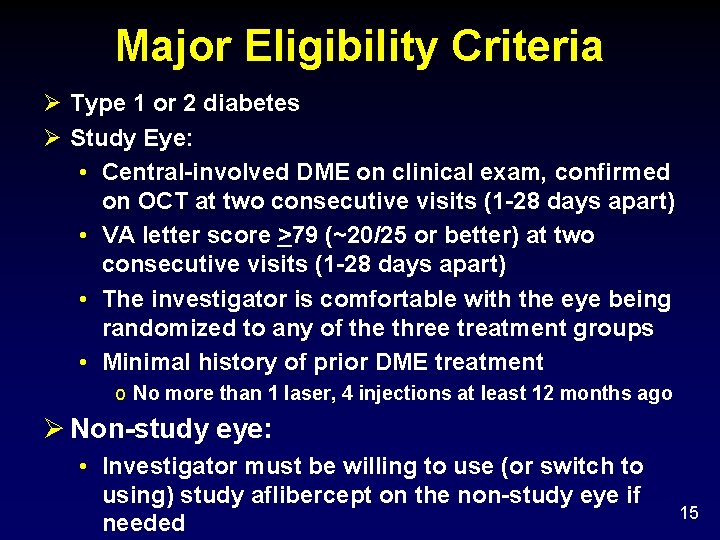 Major Eligibility Criteria

➢ Type 1 or 2 diabetes
➢ Study Eye:
• Central-involved DME on clinical exam, confirmed on OCT at two consecutive visits (1-28 days apart)
• VA letter score $\geq$79 (~20/25 or better) at two consecutive visits (1-28 days apart)
• The investigator is comfortable with the eye being randomized to any of the three treatment groups
• Minimal history of prior DME treatment
o No more than 1 laser, 4 injections at least 12 months ago
➢ Non-study eye:
• Investigator must be willing to use (or switch to using) study aflibercept on the non-study eye if needed

15